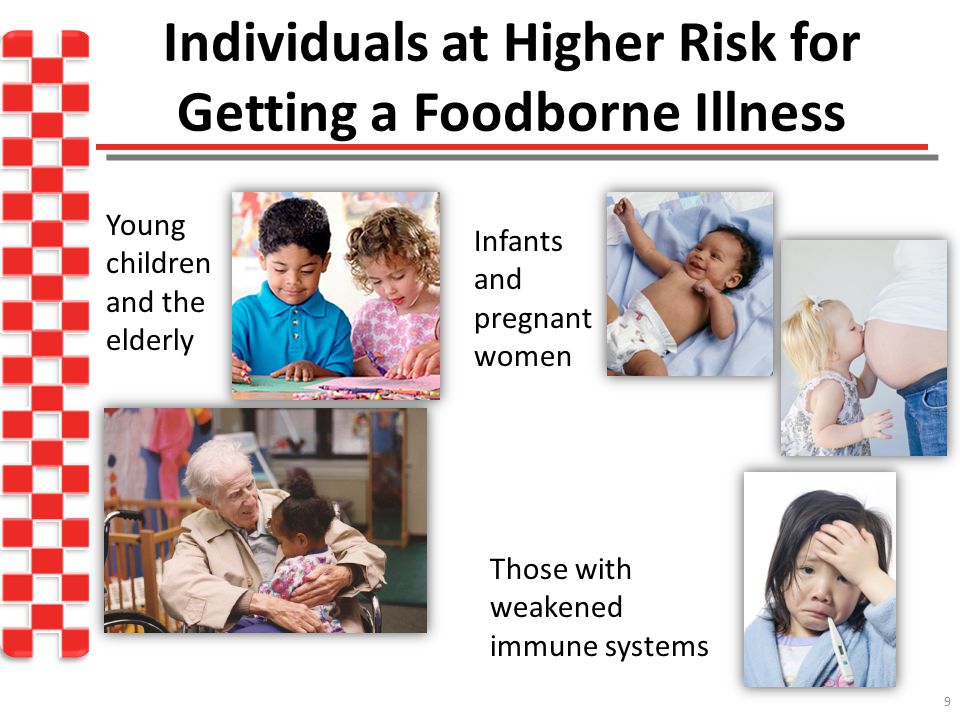 Individuals at Higher Risk for Getting a Foodborne Illness

Young children and the elderly

Infants and pregnant women

Those with weakened immune systems

9